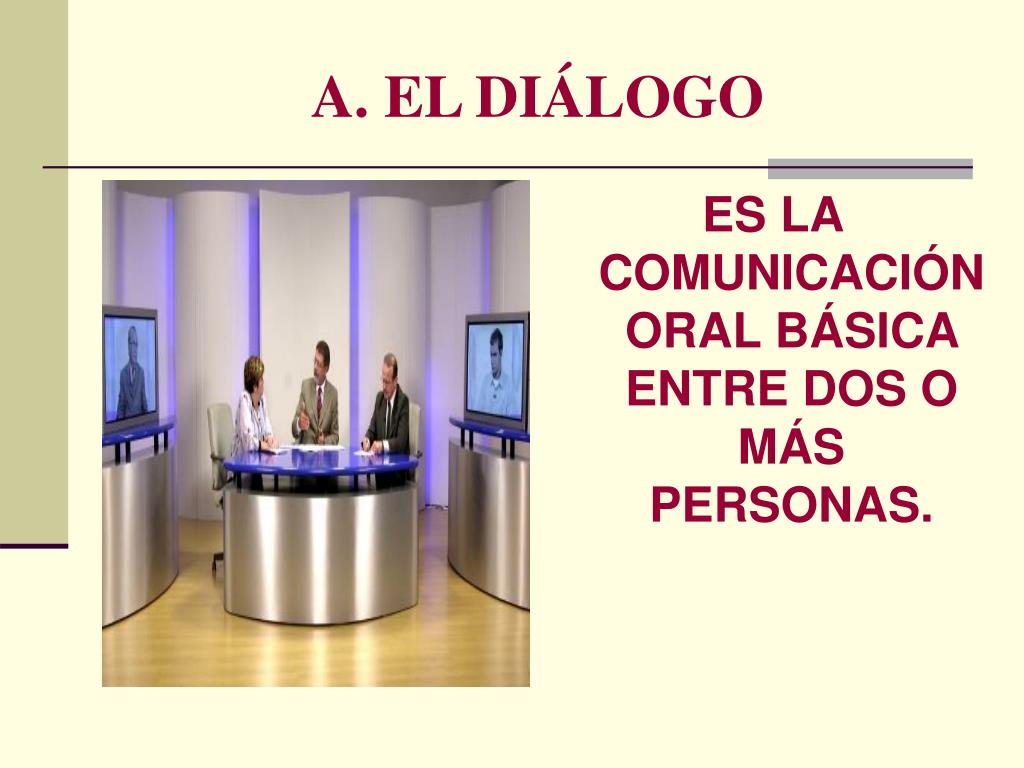 A. EL DIÁLOGO

ES LA COMUNICACIÓN ORAL BÁSICA ENTRE DOS O MÁS PERSONAS.